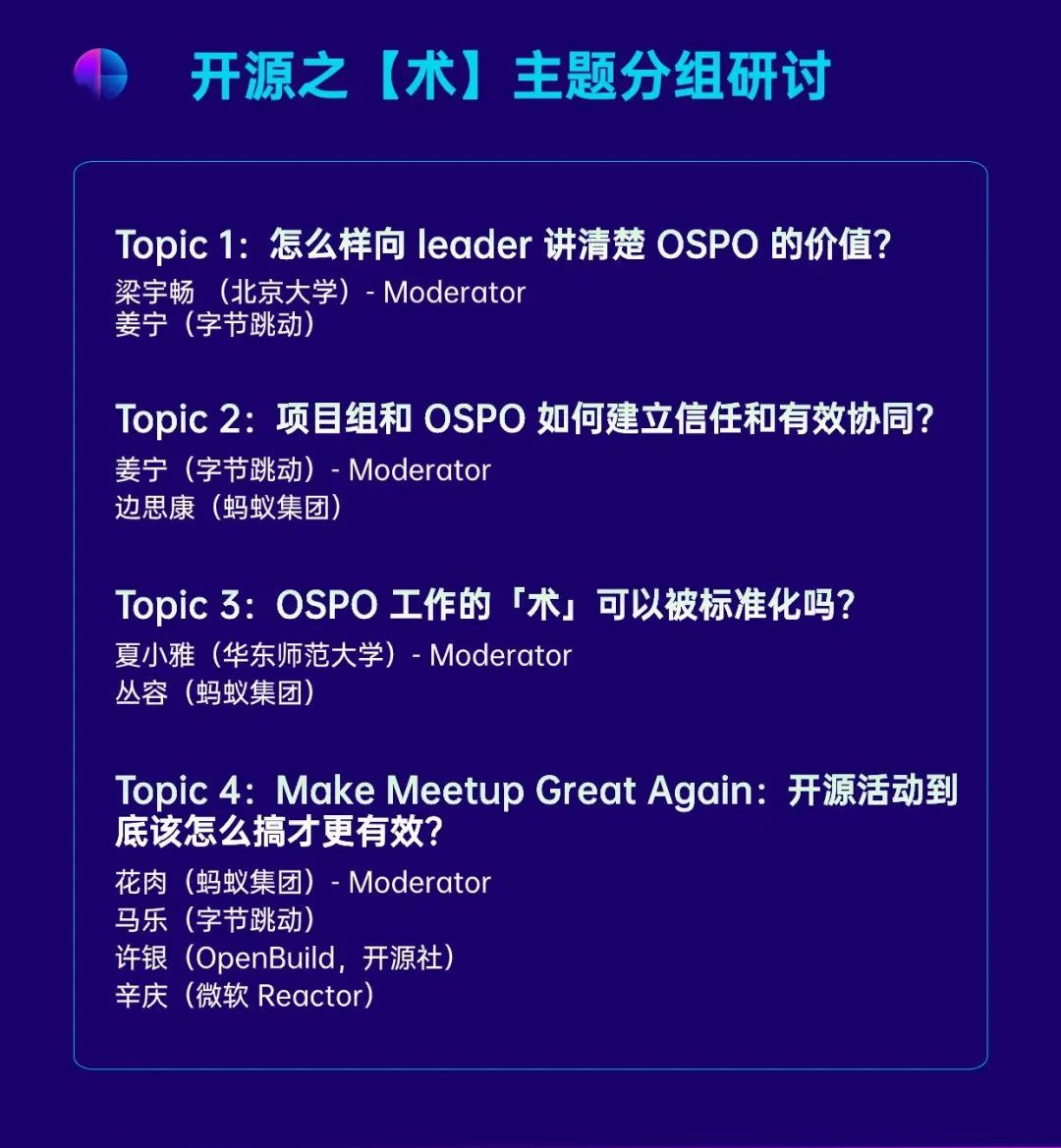 开源之【术】主题分组研讨

Topic 1：怎么样向 leader 讲清楚 OSPO 的价值？
梁宇畅 （北京大学）- Moderator
姜宁（字节跳动）

Topic 2：项目组和 OSPO 如何建立信任和有效协同？
姜宁（字节跳动）- Moderator
边思康（蚂蚁集团）

Topic 3：OSPO 工作的「术」可以被标准化吗？
夏小雅（华东师范大学）- Moderator
丛容（蚂蚁集团）

Topic 4：Make Meetup Great Again：开源活动到底该怎么搞才更有效？
花肉（蚂蚁集团）- Moderator
马乐（字节跳动）
许银（OpenBuild，开源社）
辛庆（微软 Reactor）